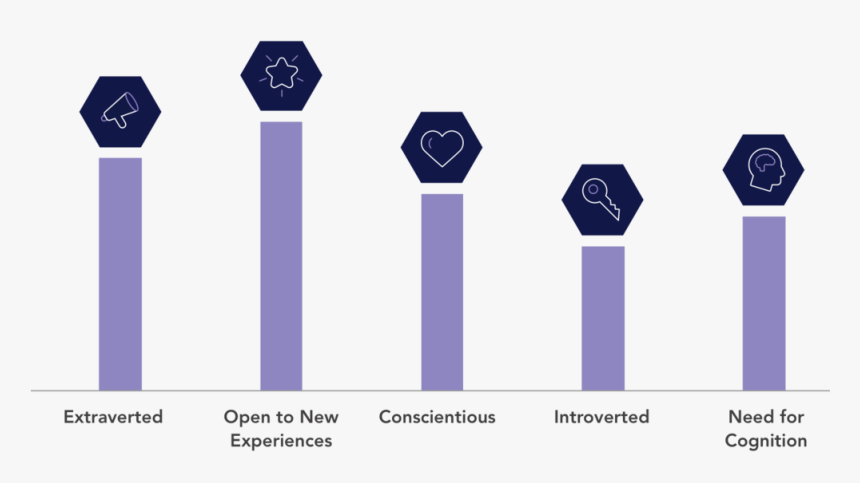 Extraverted

Open to New Experiences

Conscientious

Introverted

Need for Cognition